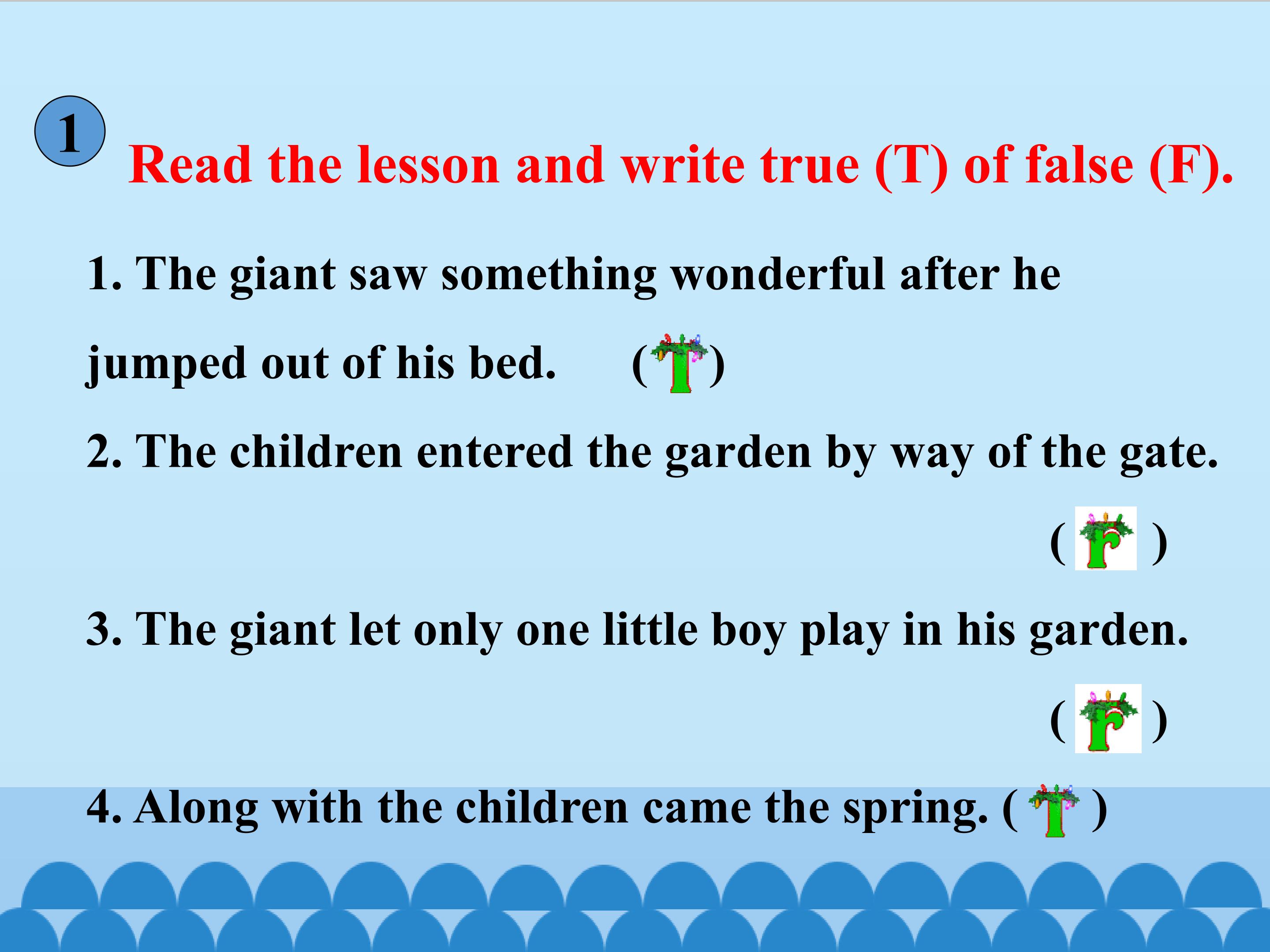 1

Read the lesson and write true (T) of false (F).

1. The giant saw something wonderful after he jumped out of his bed. ( T )

2. The children entered the garden by way of the gate. ( F )

3. The giant let only one little boy play in his garden. ( F )

4. Along with the children came the spring. ( T )